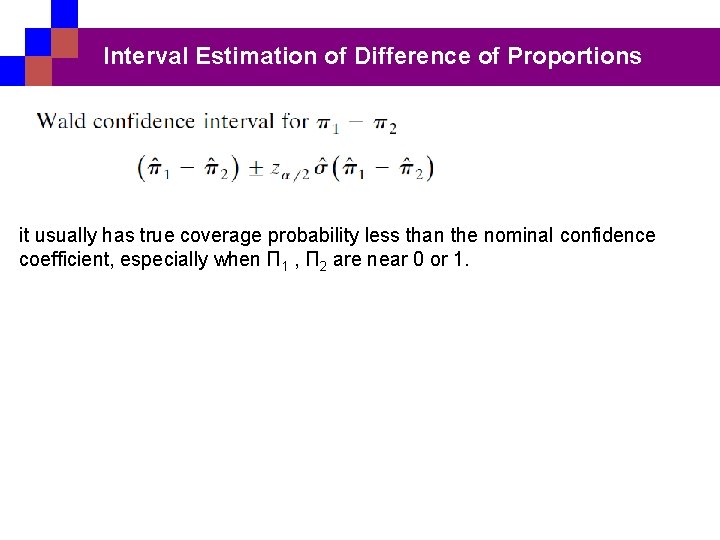 Interval Estimation of Difference of Proportions

Wald confidence interval for $\pi_1 - \pi_2$

$(\hat{\pi}_1 - \hat{\pi}_2) \pm z_{\alpha/2}\hat{\sigma}(\hat{\pi}_1 - \hat{\pi}_2)$

it usually has true coverage probability less than the nominal confidence coefficient, especially when $\Pi_1$ , $\Pi_2$ are near 0 or 1.